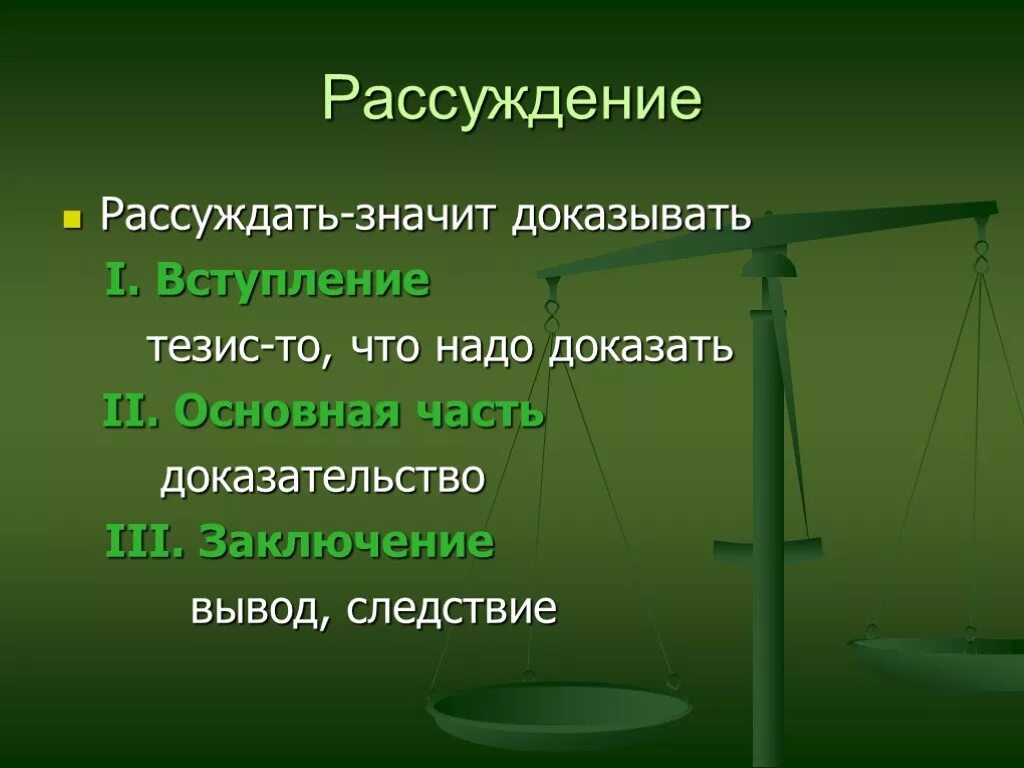 Рассуждение

Рассуждать-значит доказывать

I. Вступление

тезис-то, что надо доказать

II. Основная часть

доказательство

III. Заключение

вывод, следствие